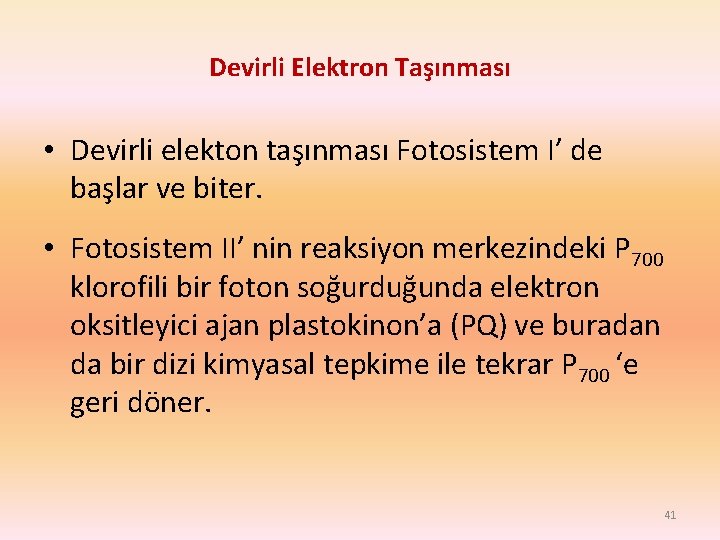 Devirli Elektron Taşınması

• Devirli elekton taşınması Fotosistem I’ de başlar ve biter.

• Fotosistem II’ nin reaksiyon merkezindeki $P_{700}$ klorofili bir foton soğurduğunda elektron oksitleyici ajan plastokinon’a (PQ) ve buradan da bir dizi kimyasal tepkime ile tekrar $P_{700}$ ‘e geri döner.

41